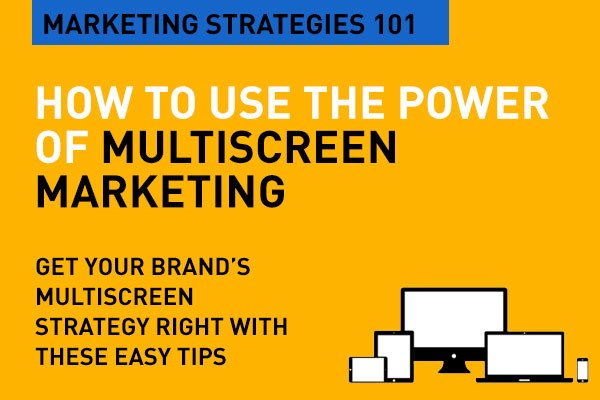 MARKETING STRATEGIES 101

HOW TO USE THE POWER OF MULTISCREEN MARKETING

GET YOUR BRAND'S MULTISCREEN STRATEGY RIGHT WITH THESE EASY TIPS